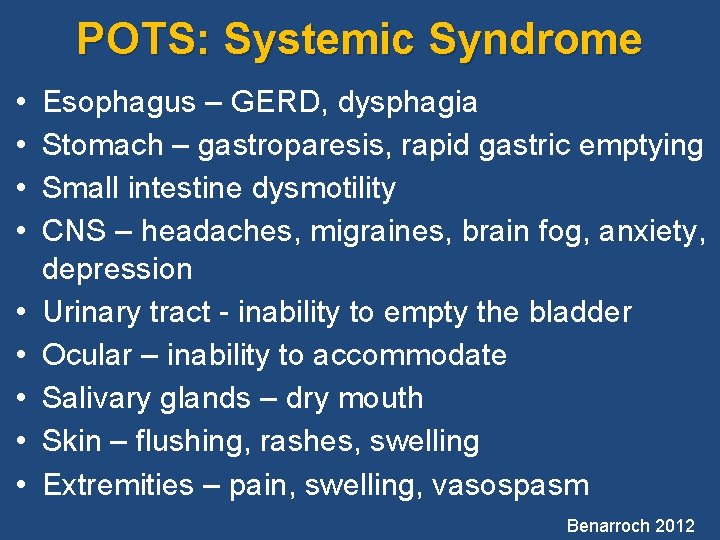 POTS: Systemic Syndrome

• Esophagus – GERD, dysphagia
• Stomach – gastroparesis, rapid gastric emptying
• Small intestine dysmotility
• CNS – headaches, migraines, brain fog, anxiety, depression
• Urinary tract - inability to empty the bladder
• Ocular – inability to accommodate
• Salivary glands – dry mouth
• Skin – flushing, rashes, swelling
• Extremities – pain, swelling, vasospasm

Benarroch 2012